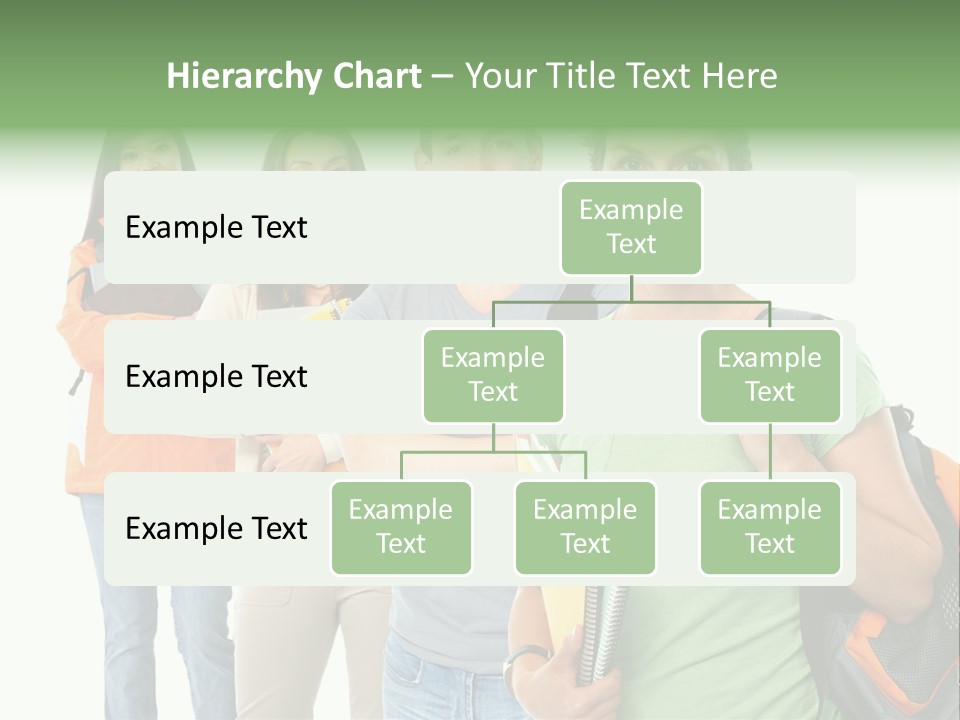 Hierarchy Chart – Your Title Text Here

Example Text

Example Text

Example Text

Example Text

Example Text

Example Text

Example Text

Example Text

Example Text